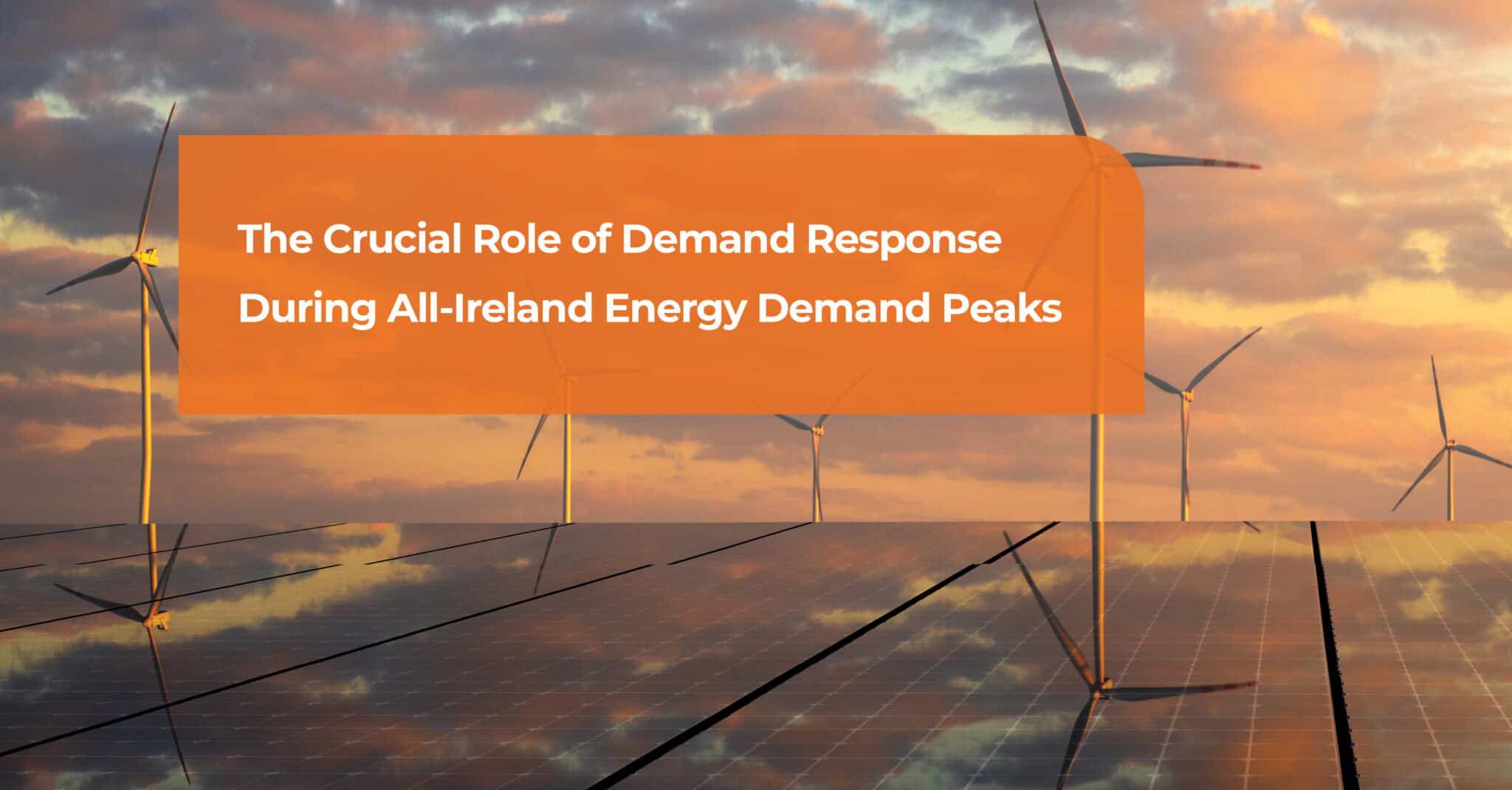 The Crucial Role of Demand Response During All-Ireland Energy Demand Peaks